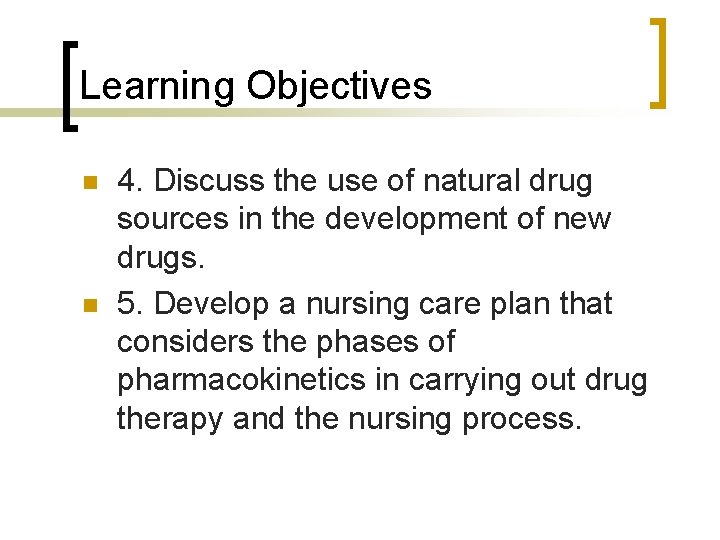 Learning Objectives

4. Discuss the use of natural drug sources in the development of new drugs.

5. Develop a nursing care plan that considers the phases of pharmacokinetics in carrying out drug therapy and the nursing process.